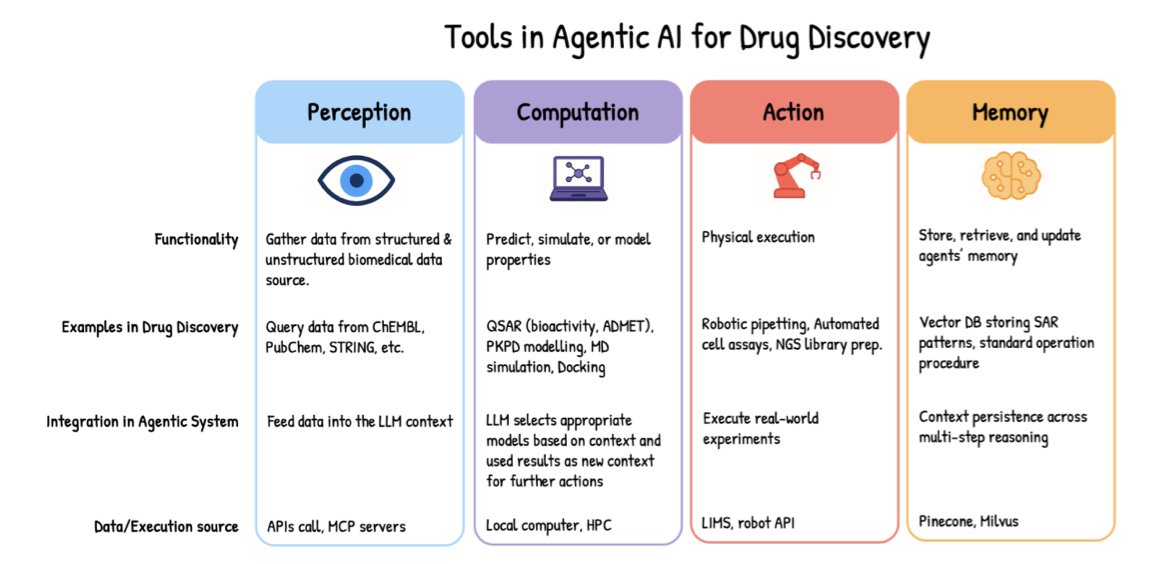 Tools in Agentic AI for Drug Discovery

| | Perception | Computation | Action | Memory |
|---|---|---|---|---|
| Functionality | Gather data from structured & unstructured biomedical data source. | Predict, simulate, or model properties | Physical execution | Store, retrieve, and update agents' memory |
| Examples in Drug Discovery | Query data from ChEMBL, PubChem, STRING, etc. | QSAR (bioactivity, ADMET), PKPD modelling, MD simulation, Docking | Robotic pipetting, Automated cell assays, NGS library prep. | Vector DB storing SAR patterns, standard operation procedure |
| Integration in Agentic System | Feed data into the LLM context | LLM selects appropriate models based on context and used results as new context for further actions | Execute real-world experiments | Context persistence across multi-step reasoning |
| Data/Execution source | APIs call, MCP servers | Local computer, HPC | LIMS, robot API | Pinecone, Milvus |